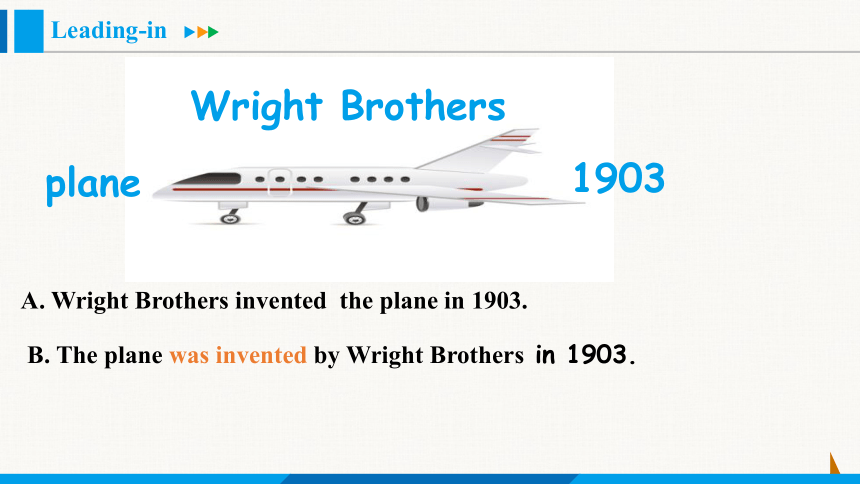 Leading-in

Wright Brothers

plane

1903

A. Wright Brothers invented the plane in 1903.

B. The plane was invented by Wright Brothers in 1903.